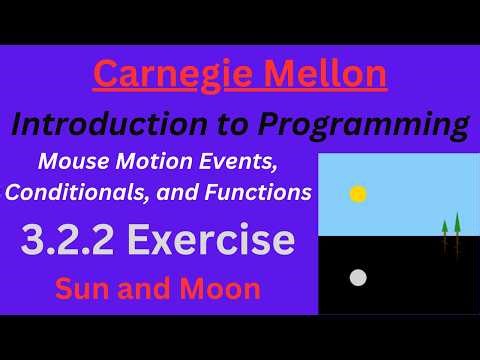 Carnegie Mellon

Introduction to Programming

Mouse Motion Events, Conditionals, and Functions

3.2.2 Exercise

Sun and Moon